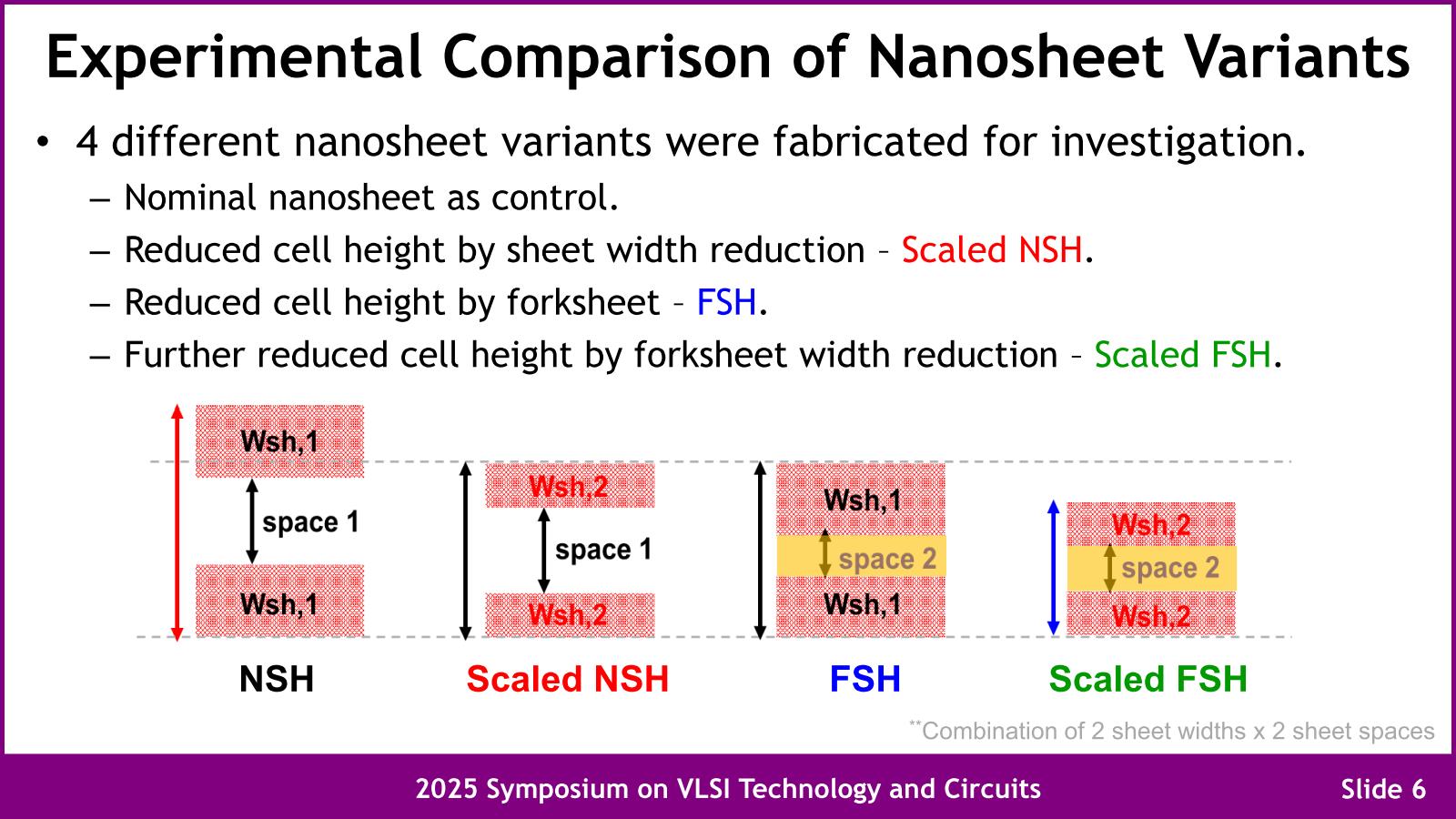 Experimental Comparison of Nanosheet Variants

• 4 different nanosheet variants were fabricated for investigation.
  – Nominal nanosheet as control.
  – Reduced cell height by sheet width reduction – Scaled NSH.
  – Reduced cell height by forksheet – FSH.
  – Further reduced cell height by forksheet width reduction – Scaled FSH.

Wsh,1
space 1
Wsh,1
NSH

Wsh,2
space 1
Wsh,2
Scaled NSH

Wsh,1
space 2
Wsh,1
FSH

Wsh,2
space 2
Wsh,2
Scaled FSH

**Combination of 2 sheet widths x 2 sheet spaces

2025 Symposium on VLSI Technology and Circuits
Slide 6